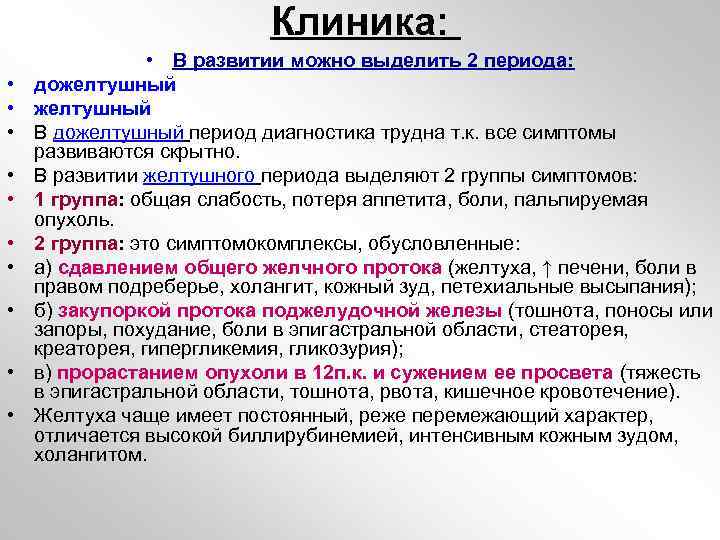 Клиника:

• В развитии можно выделить 2 периода:
• дожелтушный
• желтушный
• В дожелтушный период диагностика трудна т.к. все симптомы развиваются скрытно.
• В развитии желтушного периода выделяют 2 группы симптомов:
• 1 группа: общая слабость, потеря аппетита, боли, пальпируемая опухоль.
• 2 группа: это симптомокомплексы, обусловленные:
• а) сдавлением общего желчного протока (желтуха, ↑ печени, боли в правом подреберье, холангит, кожный зуд, петехиальные высыпания);
• б) закупоркой протока поджелудочной железы (тошнота, поносы или запоры, похудание, боли в эпигастральной области, стеаторея, креаторея, гипергликемия, гликозурия);
• в) прорастанием опухоли в 12п.к. и сужением ее просвета (тяжесть в эпигастральной области, тошнота, рвота, кишечное кровотечение).
• Желтуха чаще имеет постоянный, реже перемежающий характер, отличается высокой биллирубинемией, интенсивным кожным зудом, холангитом.